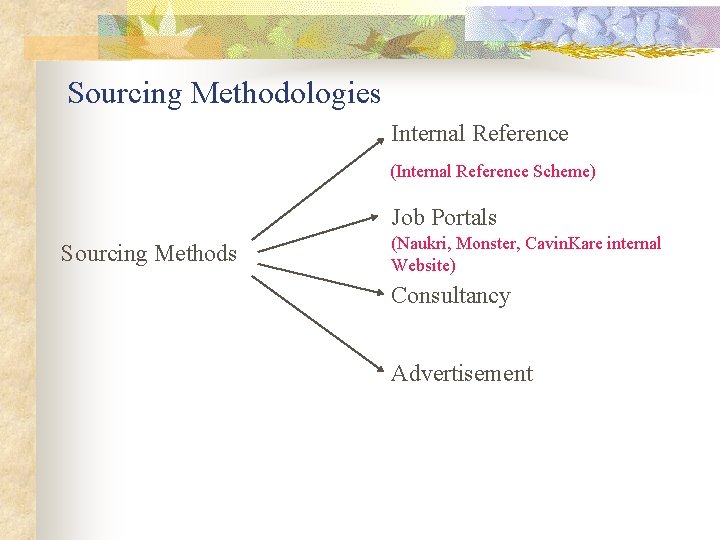 Sourcing Methodologies

Sourcing Methods

Internal Reference
(Internal Reference Scheme)

Job Portals
(Naukri, Monster, CavinKare internal Website)

Consultancy

Advertisement